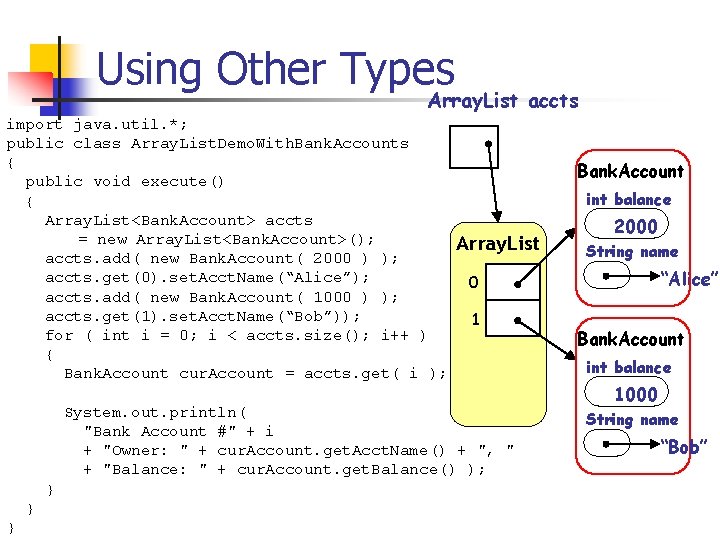 Using Other Types

import java.util.*;
public class ArrayListDemoWithBankAccounts
{
  public void execute()
  {
    ArrayList<BankAccount> accts
        = new ArrayList<BankAccount>();
    accts.add( new BankAccount( 2000 ) );
    accts.get(0).setAcctName(“Alice”);
    accts.add( new BankAccount( 1000 ) );
    accts.get(1).setAcctName(“Bob”));
    for ( int i = 0; i < accts.size(); i++ )
    {
      BankAccount curAccount = accts.get( i );

      System.out.println(
        "Bank Account #" + i
        + "Owner: " + curAccount.getAcctName() + ", "
        + "Balance: " + curAccount.getBalance() );
    }
  }
}

ArrayList accts

ArrayList
0
1

BankAccount
int balance
2000
String name
“Alice”

BankAccount
int balance
1000
String name
“Bob”